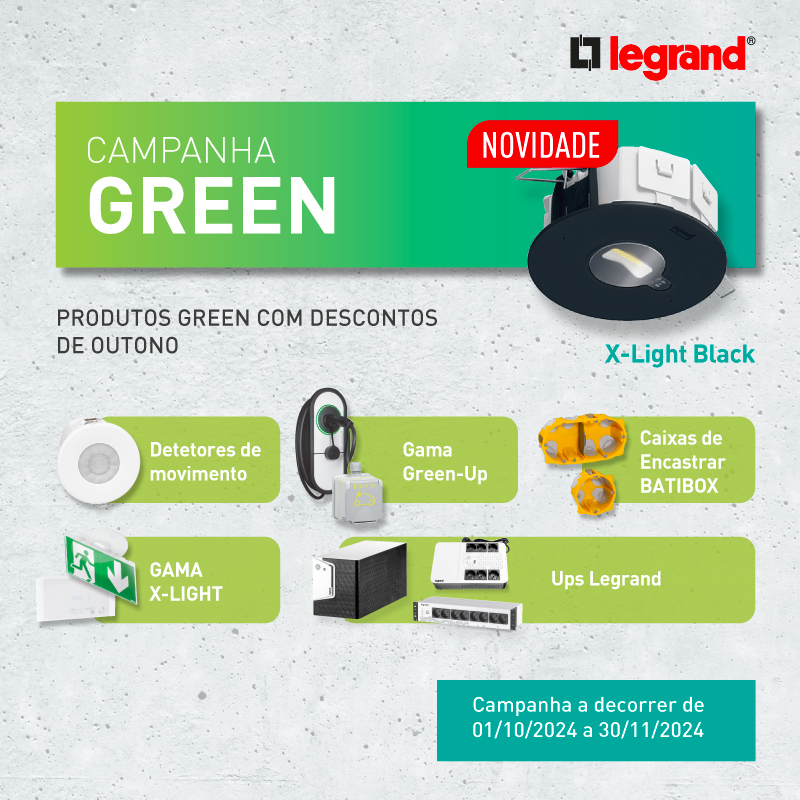 legrand®

CAMPANHA
GREEN

NOVIDADE

PRODUTOS GREEN COM DESCONTOS DE OUTONO

X-Light Black

Detetores de movimento

Gama Green-Up

Caixas de Encastrar BATIBOX

GAMA X-LIGHT

Ups Legrand

Campanha a decorrer de 01/10/2024 a 30/11/2024